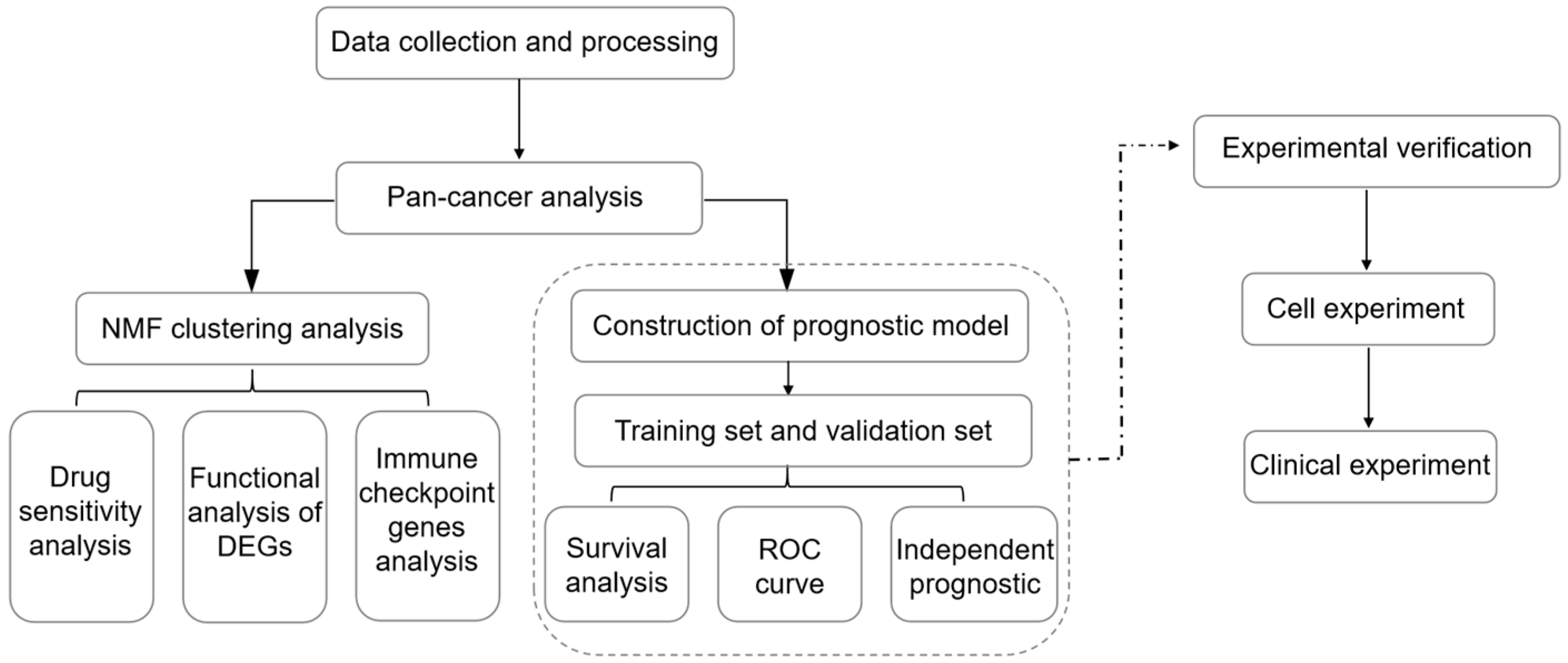 Data collection and processing

Pan-cancer analysis

NMF clustering analysis

Drug sensitivity analysis

Functional analysis of DEGs

Immune checkpoint genes analysis

Construction of prognostic model

Training set and validation set

Survival analysis

ROC curve

Independent prognostic

Experimental verification

Cell experiment

Clinical experiment